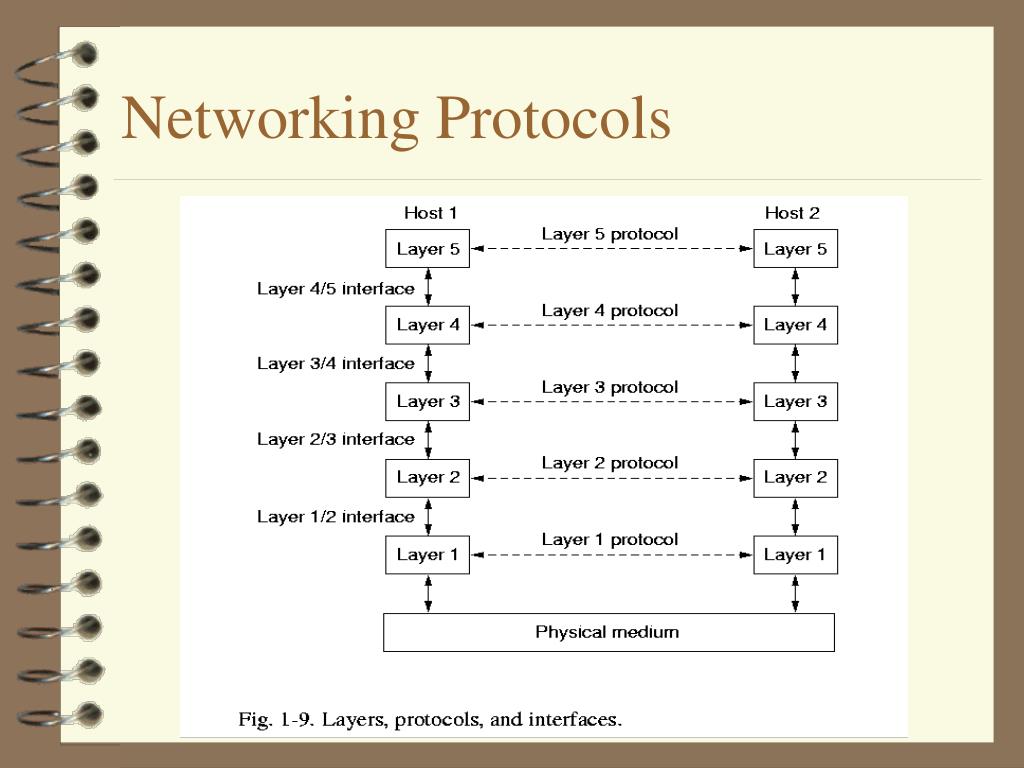 Networking Protocols

Host 1

Host 2

Layer 5

Layer 5 protocol

Layer 5

Layer 4/5 interface

Layer 4

Layer 4 protocol

Layer 4

Layer 3/4 interface

Layer 3

Layer 3 protocol

Layer 3

Layer 2/3 interface

Layer 2

Layer 2 protocol

Layer 2

Layer 1/2 interface

Layer 1

Layer 1 protocol

Layer 1

Physical medium

Fig. 1-9. Layers, protocols, and interfaces.